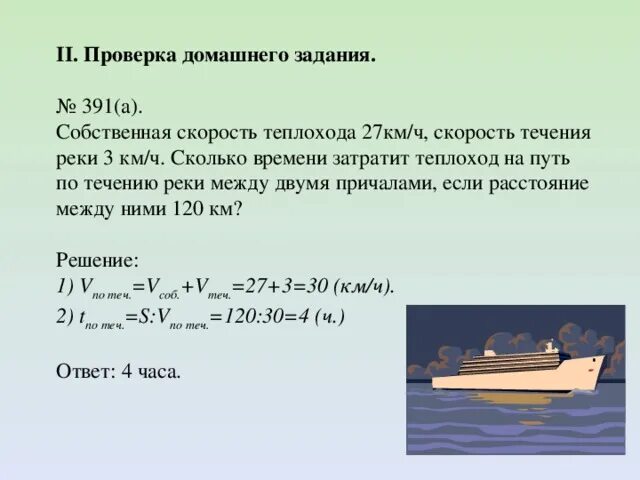 II. Проверка домашнего задания.

№ 391(а).
Собственная скорость теплохода 27км/ч, скорость течения реки 3 км/ч. Сколько времени затратит теплоход на путь по течению реки между двумя причалами, если расстояние между ними 120 км?

Решение:
1) $V_{по\ теч.}=V_{соб.}+V_{теч.}=27+3=30$ (км/ч).
2) $t_{по\ теч.}=S:V_{по\ теч.}=120:30=4$ (ч.)

Ответ: 4 часа.